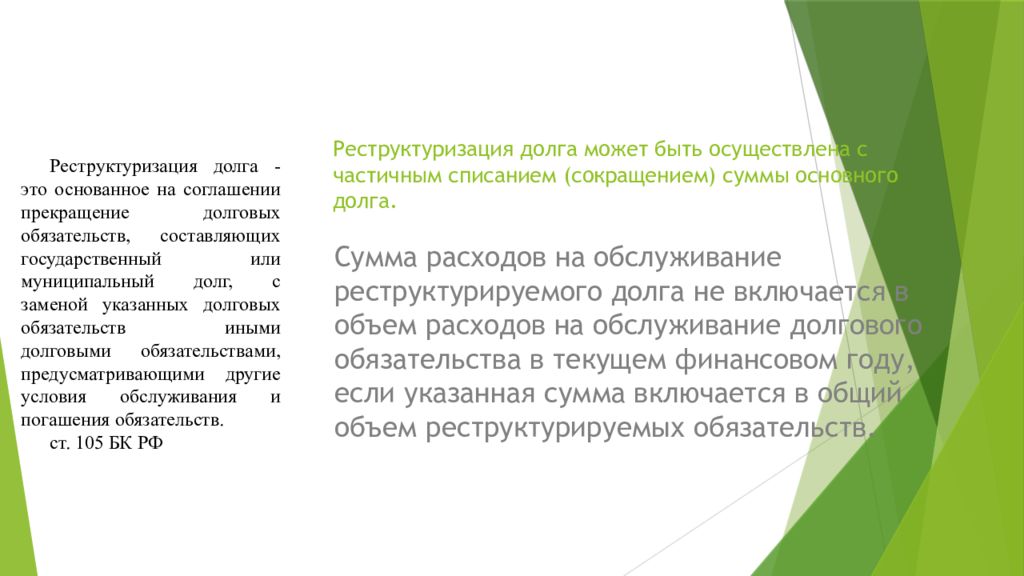 Реструктуризация долга - это основанное на соглашении прекращение долговых обязательств, составляющих государственный или муниципальный долг, с заменой указанных долговых обязательств иными долговыми обязательствами, предусматривающими другие условия обслуживания и погашения обязательств.

ст. 105 БК РФ

Реструктуризация долга может быть осуществлена с частичным списанием (сокращением) суммы основного долга.

Сумма расходов на обслуживание реструктурируемого долга не включается в объем расходов на обслуживание долгового обязательства в текущем финансовом году, если указанная сумма включается в общий объем реструктурируемых обязательств.